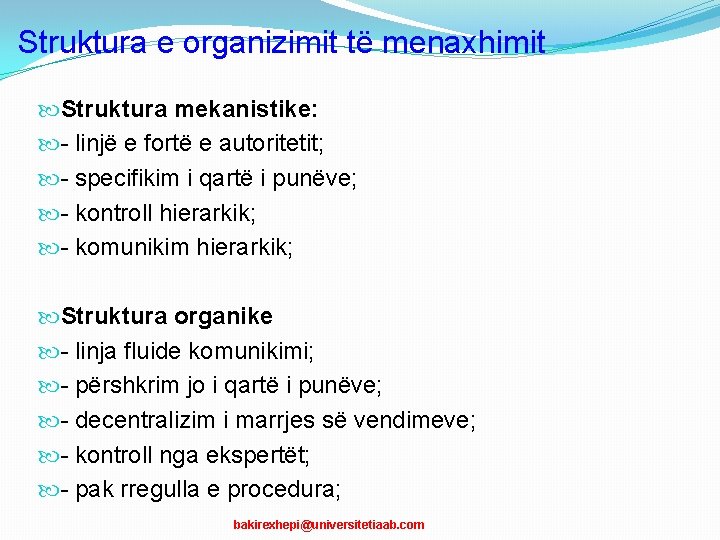 Struktura e organizimit të menaxhimit

Struktura mekanistike:
- linjë e fortë e autoritetit;
- specifikim i qartë i punëve;
- kontroll hierarkik;
- komunikim hierarkik;

Struktura organike
- linja fluide komunikimi;
- përshkrim jo i qartë i punëve;
- decentralizim i marrjes së vendimeve;
- kontroll nga ekspertët;
- pak rregulla e procedura;

bakirexhepi@universitetiaab.com